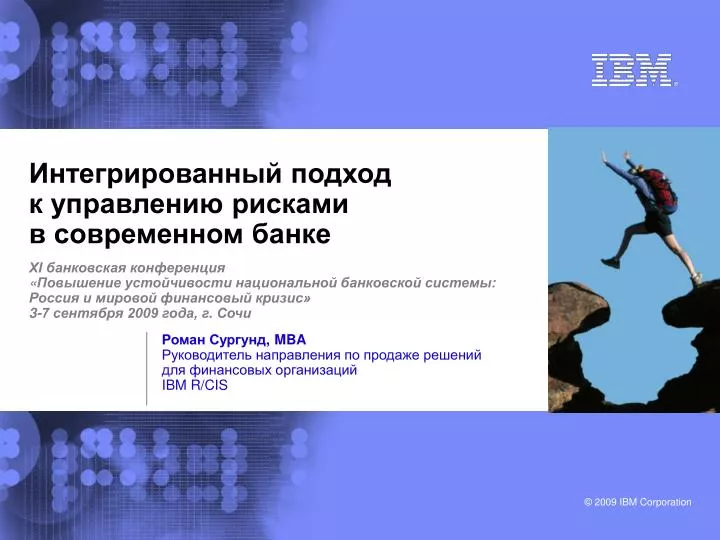 IBM

Интегрированный подход к управлению рисками в современном банке

XI банковская конференция
«Повышение устойчивости национальной банковской системы: Россия и мировой финансовый кризис»
3-7 сентября 2009 года, г. Сочи

Роман Сургунд, MBA
Руководитель направления по продаже решений для финансовых организаций
IBM R/CIS

© 2009 IBM Corporation